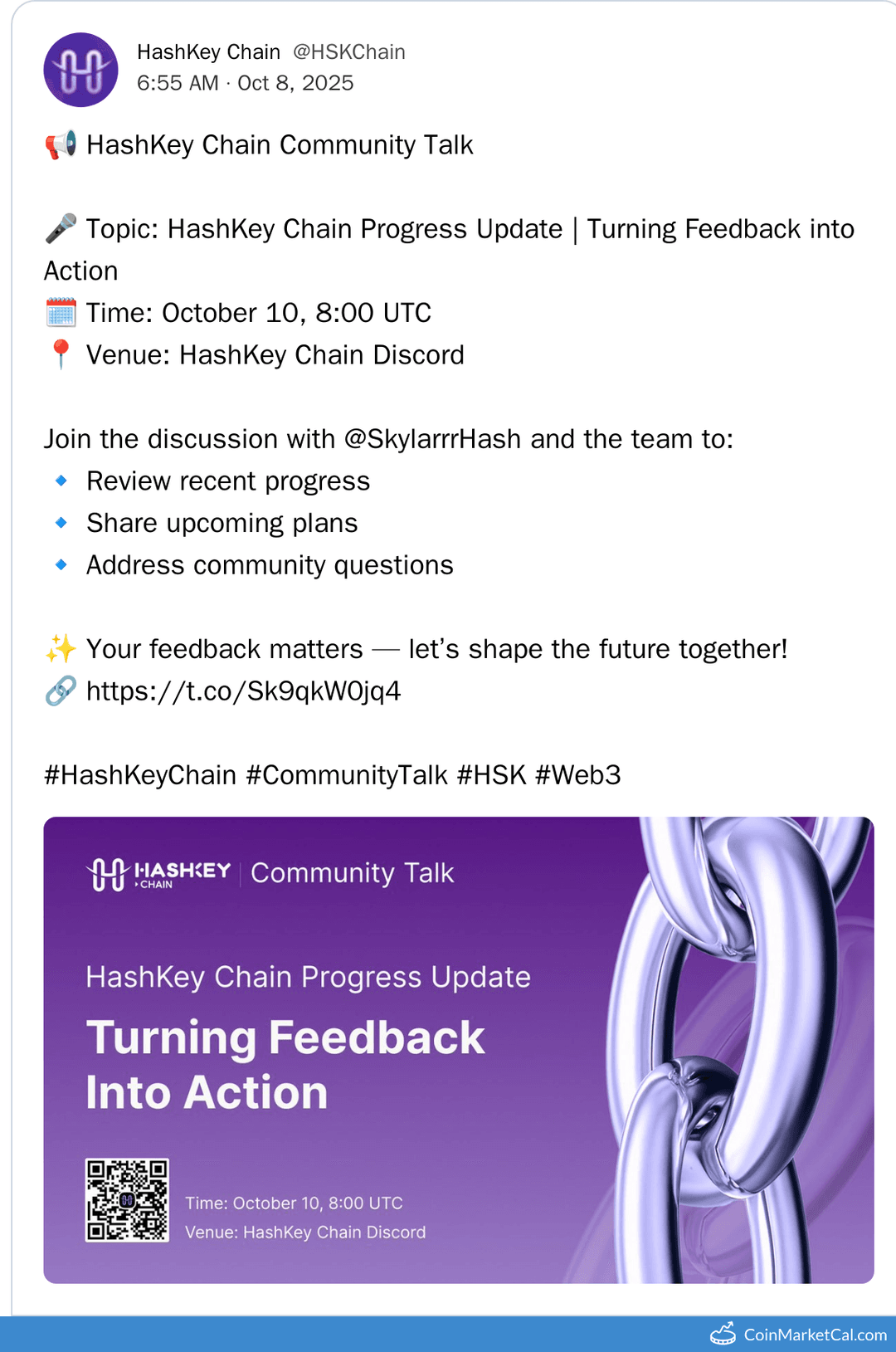 HashKey Chain @HSKChain
6:55 AM · Oct 8, 2025

📢 HashKey Chain Community Talk

🎤 Topic: HashKey Chain Progress Update | Turning Feedback into Action
🗓️ Time: October 10, 8:00 UTC
📍 Venue: HashKey Chain Discord

Join the discussion with @SkylarrrHash and the team to:
🔹 Review recent progress
🔹 Share upcoming plans
🔹 Address community questions

✨ Your feedback matters — let's shape the future together!
🔗 https://t.co/Sk9qkW0jq4

#HashKeyChain #CommunityTalk #HSK #Web3

HASHKEY CHAIN | Community Talk

HashKey Chain Progress Update

Turning Feedback Into Action

Time: October 10, 8:00 UTC
Venue: HashKey Chain Discord

CoinMarketCal.com